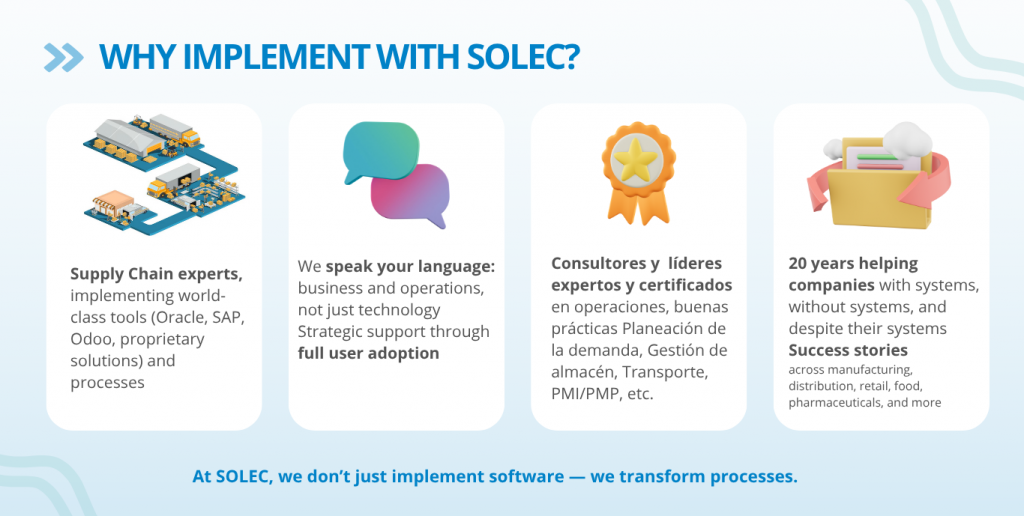 WHY IMPLEMENT WITH SOLEC?

Supply Chain experts, implementing world-class tools (Oracle, SAP, Odoo, proprietary solutions) and processes

We speak your language: business and operations, not just technology Strategic support through full user adoption

Consultores y líderes expertos y certificados en operaciones, buenas prácticas Planeación de la demanda, Gestión de almacén, Transporte, PMI/PMP, etc.

20 years helping companies with systems, without systems, and despite their systems Success stories across manufacturing, distribution, retail, food, pharmaceuticals, and more

At SOLEC, we don't just implement software — we transform processes.